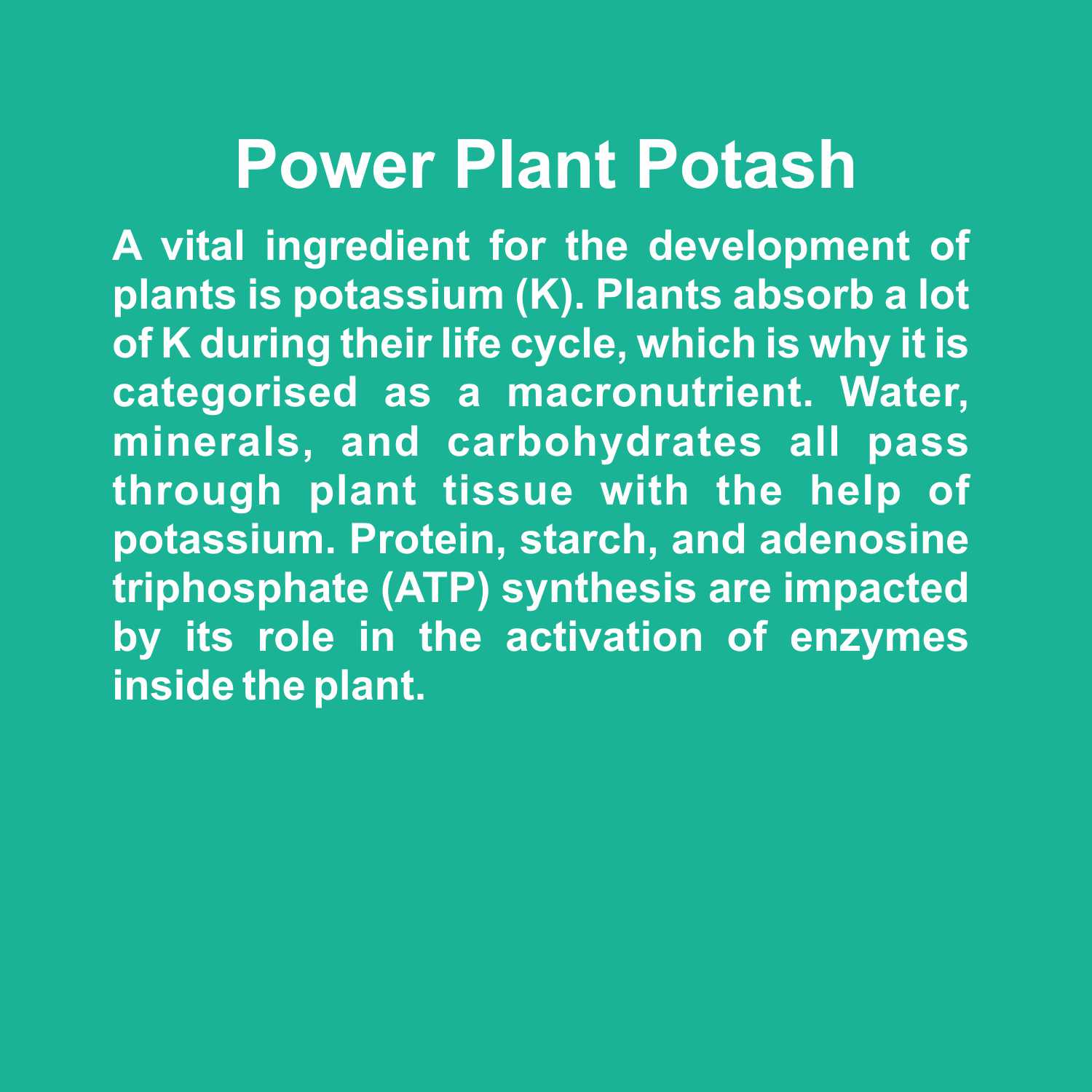 Power Plant Potash

A vital ingredient for the development of plants is potassium (K). Plants absorb a lot of K during their life cycle, which is why it is categorised as a macronutrient. Water, minerals, and carbohydrates all pass through plant tissue with the help of potassium. Protein, starch, and adenosine triphosphate (ATP) synthesis are impacted by its role in the activation of enzymes inside the plant.